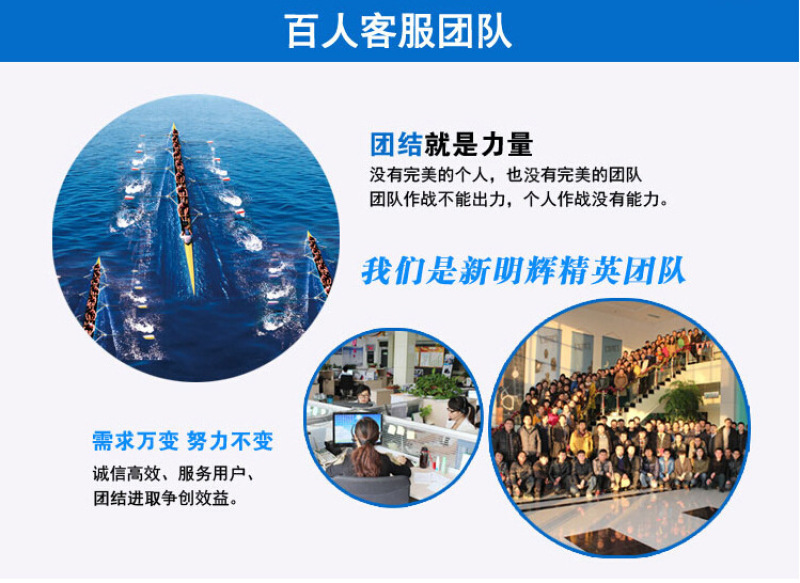 百人客服团队

团结就是力量
没有完美的个人，也没有完美的团队
团队作战不能出力，个人作战没有能力。

我们是新明辉精英团队

需求万变 努力不变
诚信高效、服务用户、
团结进取争创效益。